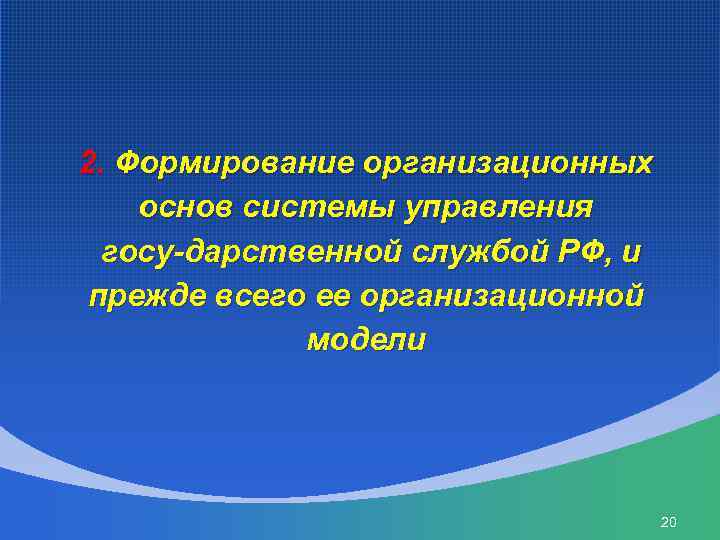 2. Формирование организационных основ системы управления госу-дарственной службой РФ, и прежде всего ее организационной модели

20